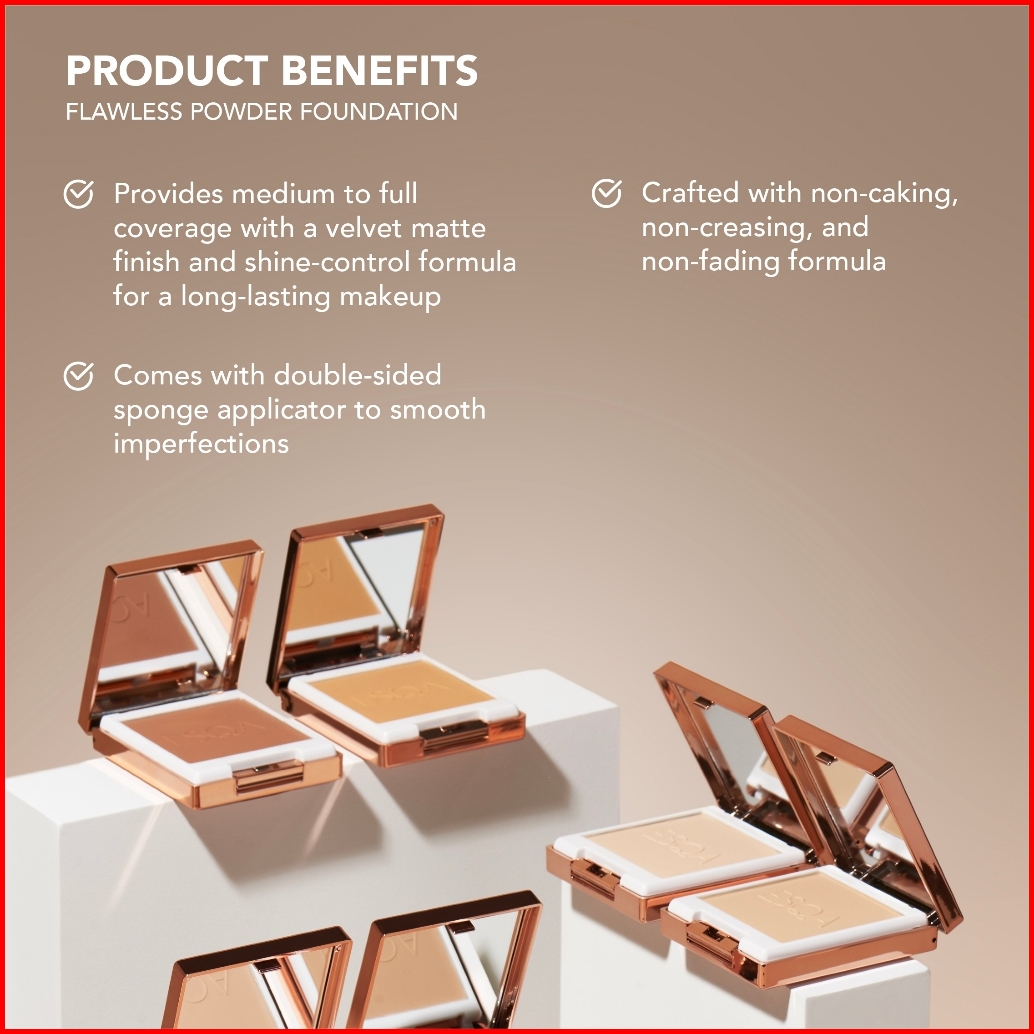 PRODUCT BENEFITS
FLAWLESS POWDER FOUNDATION

Provides medium to full coverage with a velvet matte finish and shine-control formula for a long-lasting makeup

Comes with double-sided sponge applicator to smooth imperfections

Crafted with non-caking, non-creasing, and non-fading formula